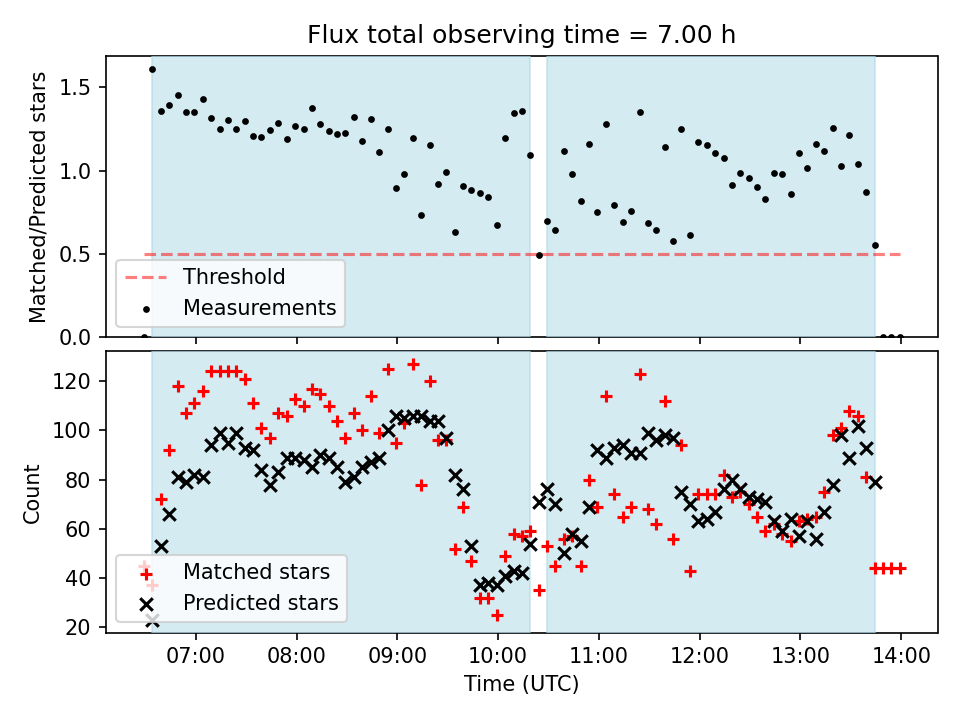 Flux total observing time = 7.00 h

Matched/Predicted stars

1.5
1.0
0.5
0.0

Threshold
Measurements

Count

120
100
80
60
40
20

Matched stars
Predicted stars

07:00
08:00
09:00
10:00
11:00
12:00
13:00
14:00

Time (UTC)